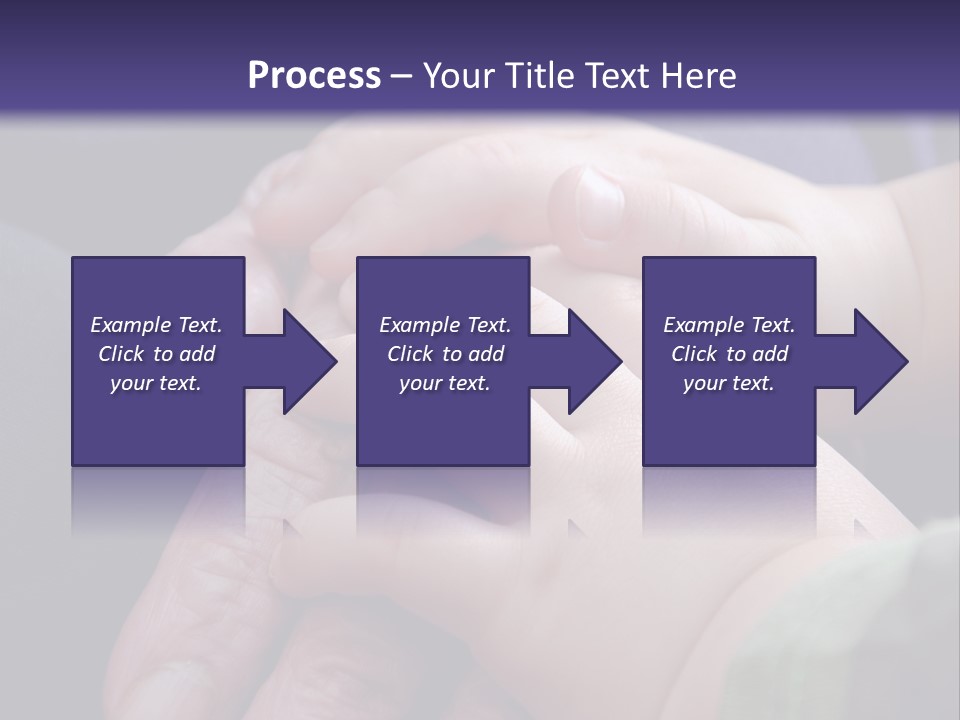 Process – Your Title Text Here

Example Text. Click to add your text.

Example Text. Click to add your text.

Example Text. Click to add your text.